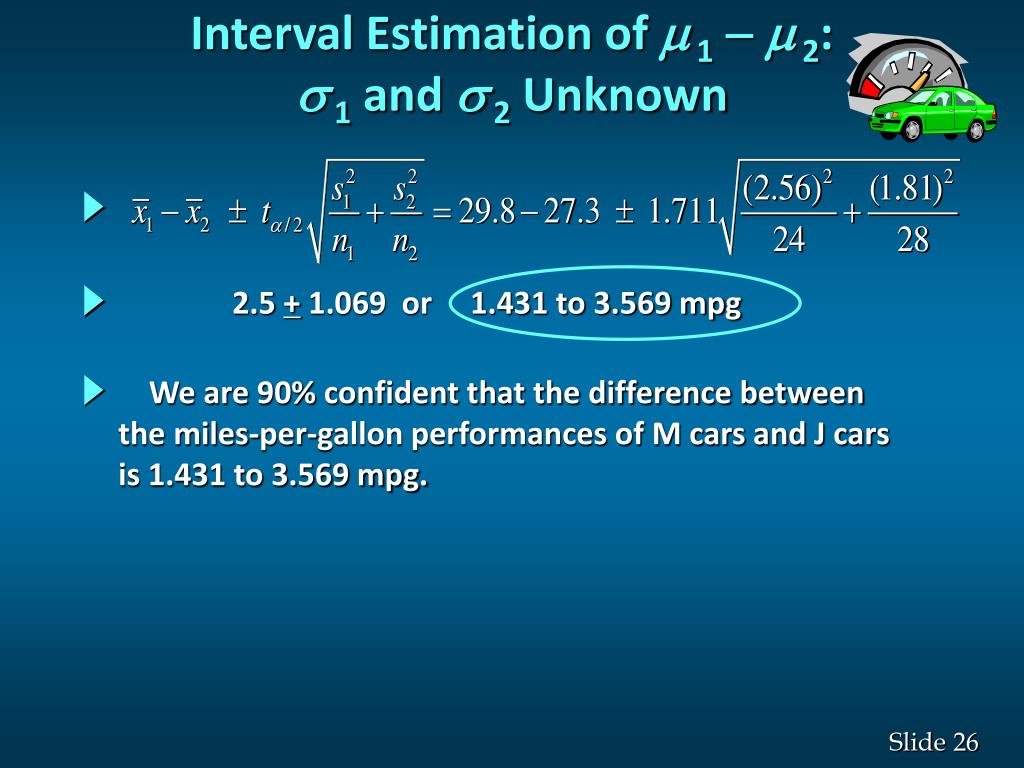 Interval Estimation of $\mu_1 - \mu_2$:
$\sigma_1$ and $\sigma_2$ Unknown

$\bar{x}_1 - \bar{x}_2 \pm t_{\alpha/2}\sqrt{\frac{s_1^2}{n_1} + \frac{s_2^2}{n_2}} = 29.8 - 27.3 \pm 1.711\sqrt{\frac{(2.56)^2}{24} + \frac{(1.81)^2}{28}}$

2.5 $\pm$ 1.069 or 1.431 to 3.569 mpg

We are 90% confident that the difference between the miles-per-gallon performances of M cars and J cars is 1.431 to 3.569 mpg.

Slide 26